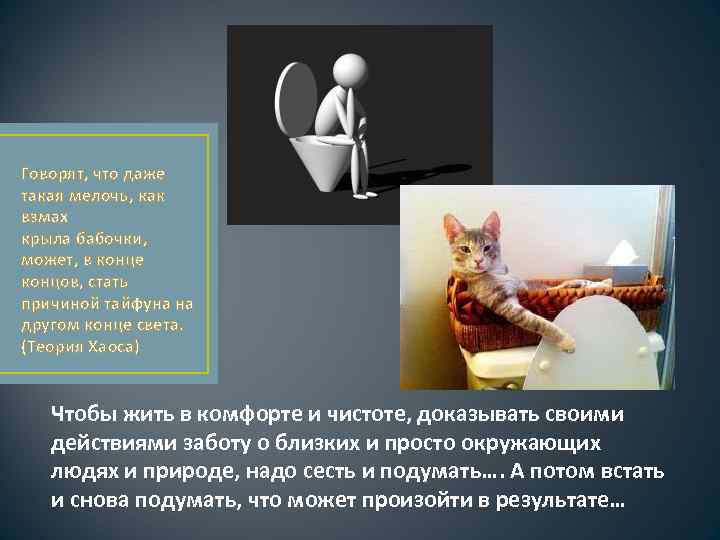 Говорят, что даже такая мелочь, как взмах крыла бабочки, может, в конце концов, стать причиной тайфуна на другом конце света. (Теория Хаоса)

Чтобы жить в комфорте и чистоте, доказывать своими действиями заботу о близких и просто окружающих людях и природе, надо сесть и подумать…. А потом встать и снова подумать, что может произойти в результате…